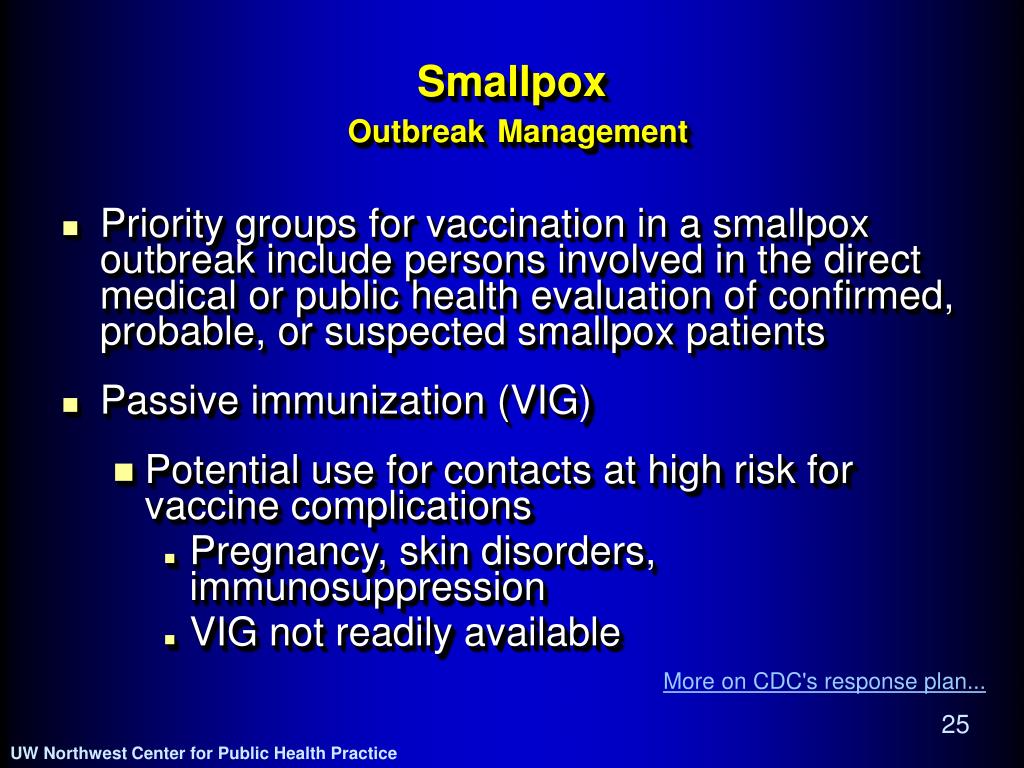 Smallpox
Outbreak Management

- Priority groups for vaccination in a smallpox outbreak include persons involved in the direct medical or public health evaluation of confirmed, probable, or suspected smallpox patients
- Passive immunization (VIG)
  - Potential use for contacts at high risk for vaccine complications
    - Pregnancy, skin disorders, immunosuppression
    - VIG not readily available

More on CDC's response plan...

25

UW Northwest Center for Public Health Practice